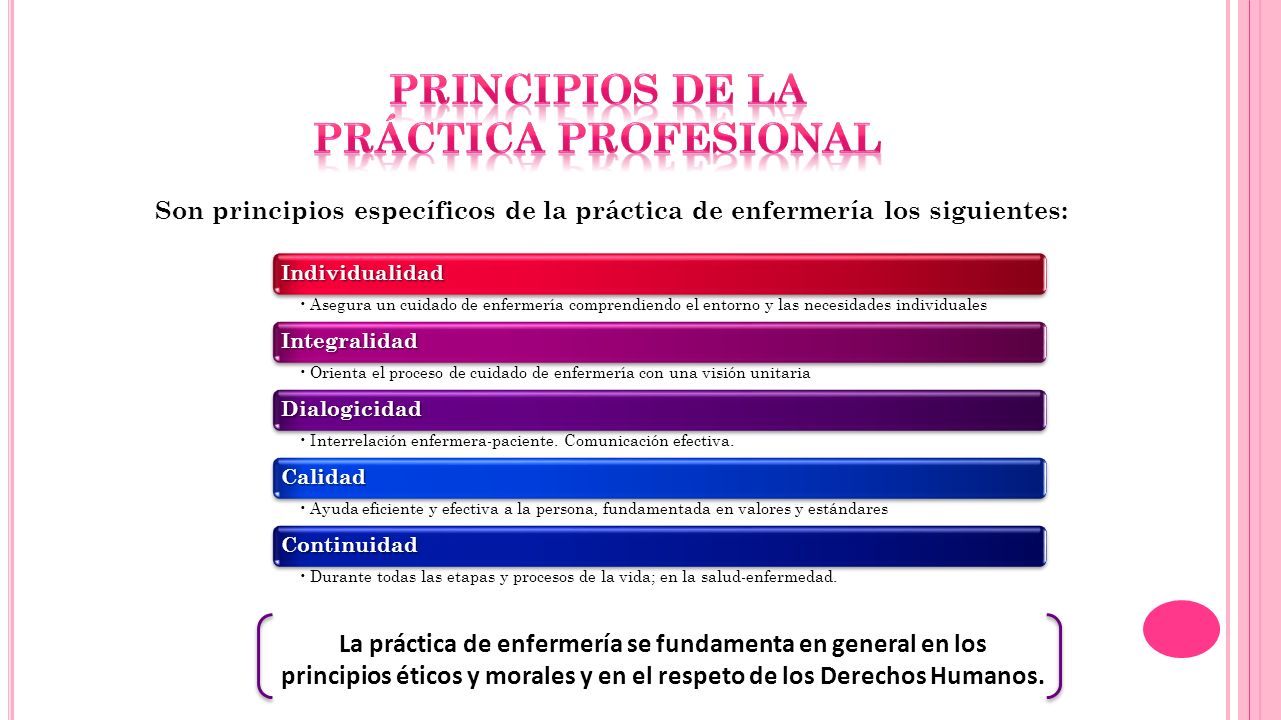 PRINCIPIOS DE LA PRÁCTICA PROFESIONAL

Son principios específicos de la práctica de enfermería los siguientes:

Individualidad
• Asegura un cuidado de enfermería comprendiendo el entorno y las necesidades individuales

Integralidad
• Orienta el proceso de cuidado de enfermería con una visión unitaria

Dialogicidad
• Interrelación enfermera-paciente. Comunicación efectiva.

Calidad
• Ayuda eficiente y efectiva a la persona, fundamentada en valores y estándares

Continuidad
• Durante todas las etapas y procesos de la vida; en la salud-enfermedad.

La práctica de enfermería se fundamenta en general en los principios éticos y morales y en el respeto de los Derechos Humanos.